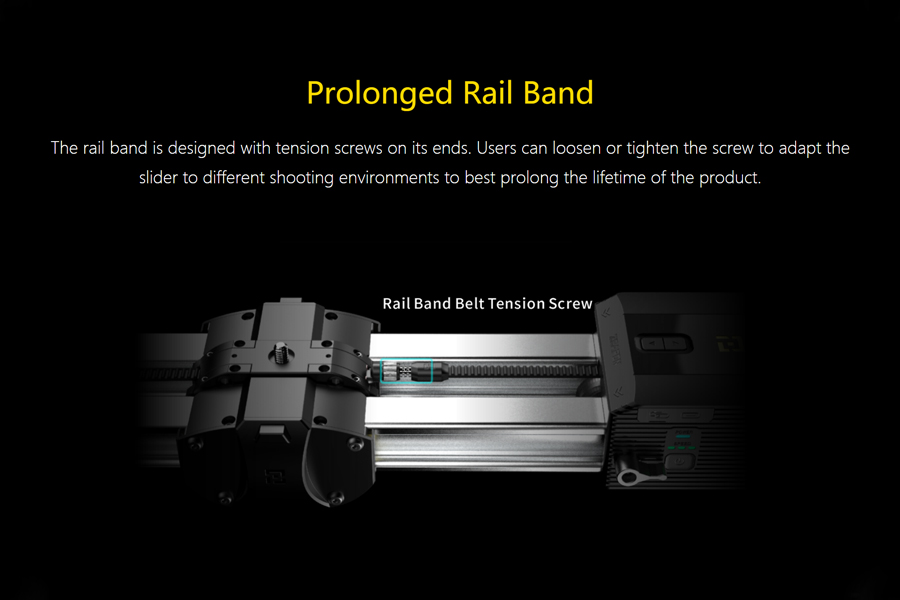 Prolonged Rail Band

The rail band is designed with tension screws on its ends. Users can loosen or tighten the screw to adapt the slider to different shooting environments to best prolong the lifetime of the product.

Rail Band Belt Tension Screw